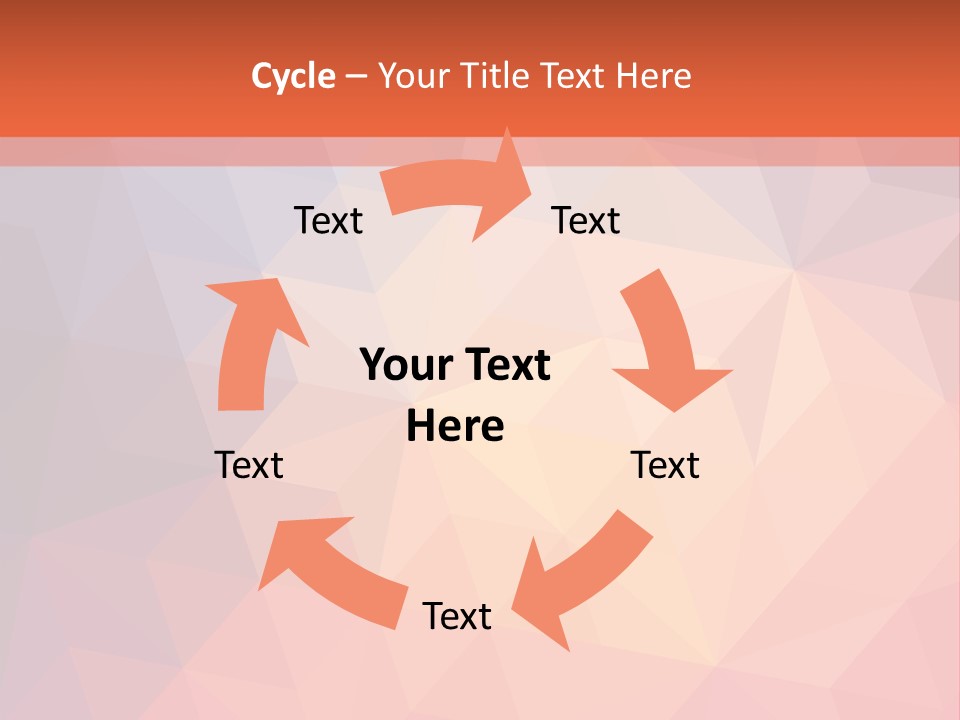 Cycle – Your Title Text Here

Text

Text

Your Text Here

Text

Text

Text